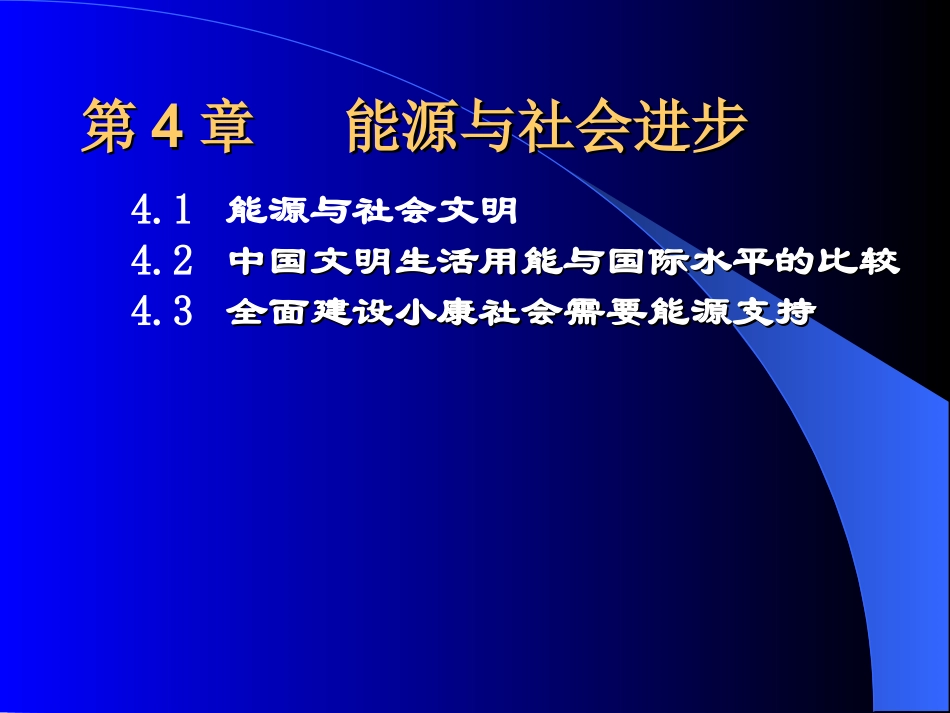 第 4 章　　能源与社会进步

4.1　能源与社会文明
4.2　中国文明生活用能与国际水平的比较
4.3　全面建设小康社会需要能源支持